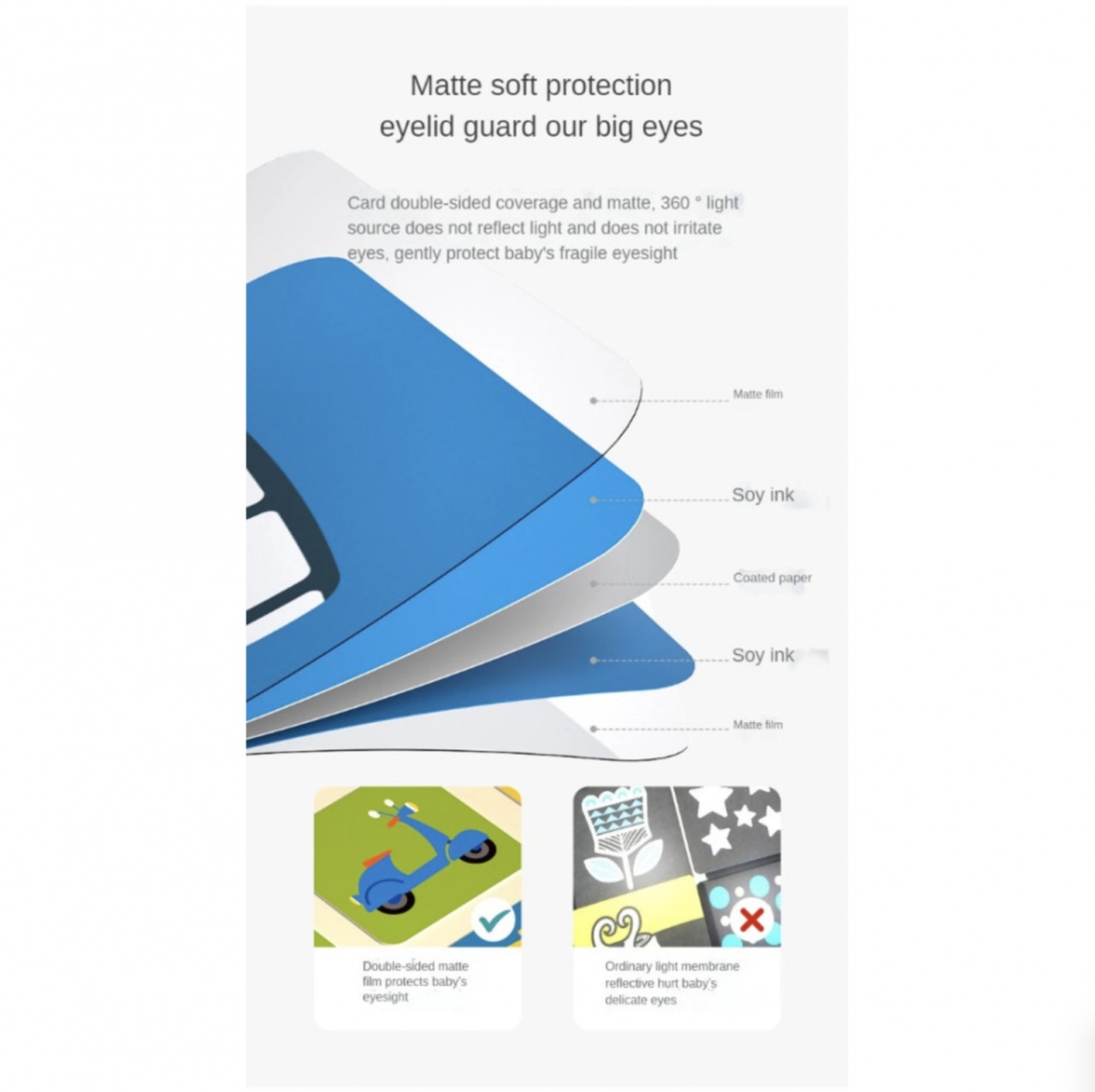 Matte soft protection
eyelid guard our big eyes

Card double-sided coverage and matte, 360 ° light source does not reflect light and does not irritate eyes, gently protect baby's fragile eyesight

Matte film

Soy ink

Coated paper

Soy ink

Matte film

Double-sided matte film protects baby's eyesight

Ordinary light membrane reflective hurt baby's delicate eyes